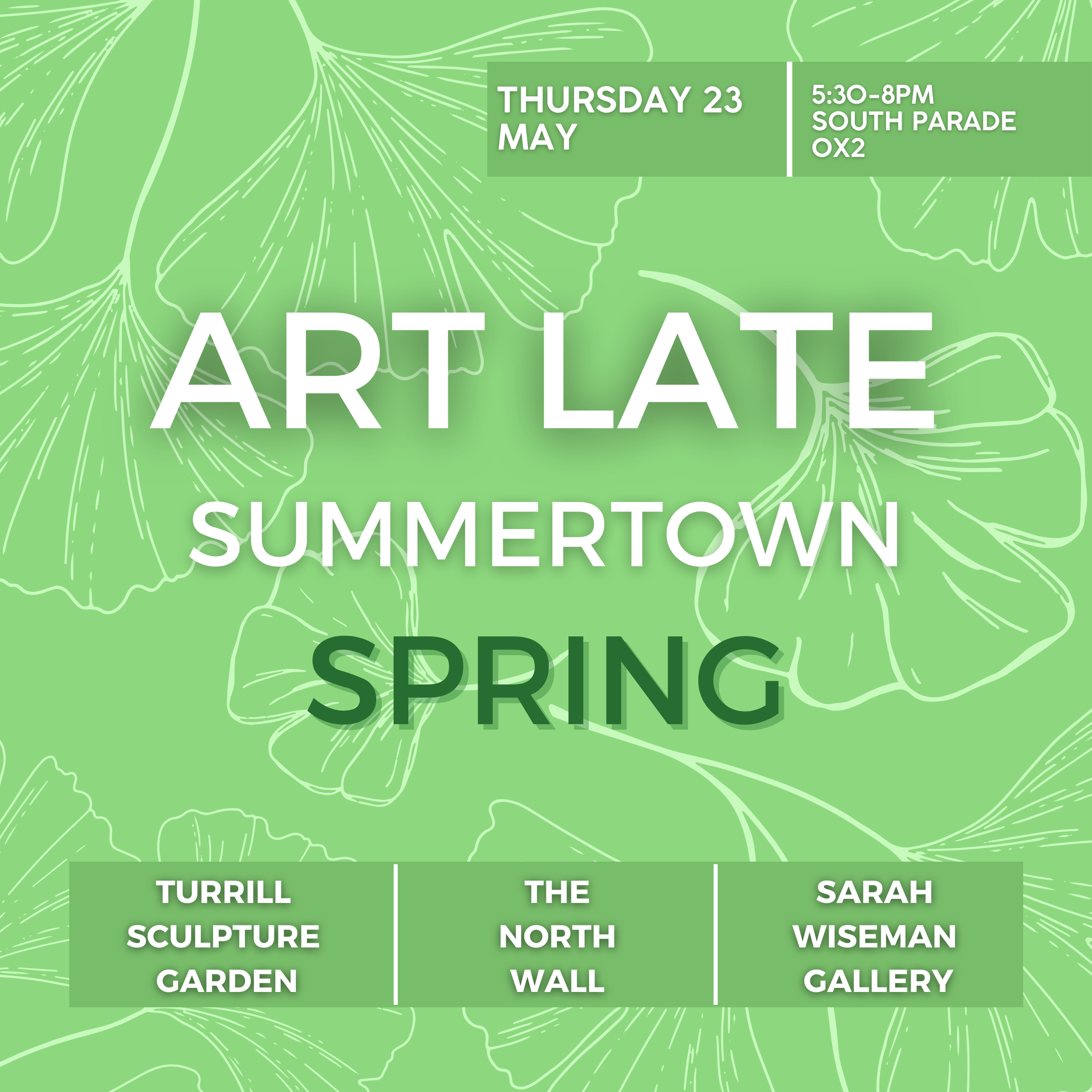 THURSDAY 23 MAY

5:30-8PM
SOUTH PARADE
OX2

ART LATE
SUMMERTOWN
SPRING

TURRILL SCULPTURE GARDEN

THE NORTH WALL

SARAH WISEMAN GALLERY